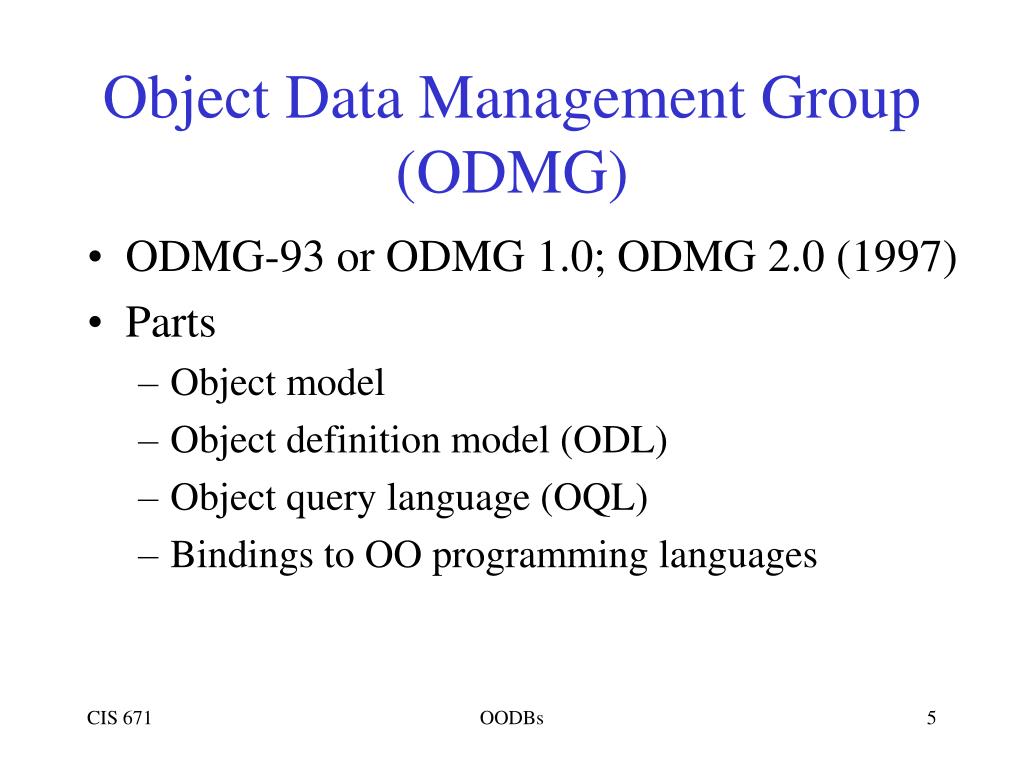 Object Data Management Group (ODMG)

• ODMG-93 or ODMG 1.0; ODMG 2.0 (1997)
• Parts
– Object model
– Object definition model (ODL)
– Object query language (OQL)
– Bindings to OO programming languages

CIS 671
OODBs
5